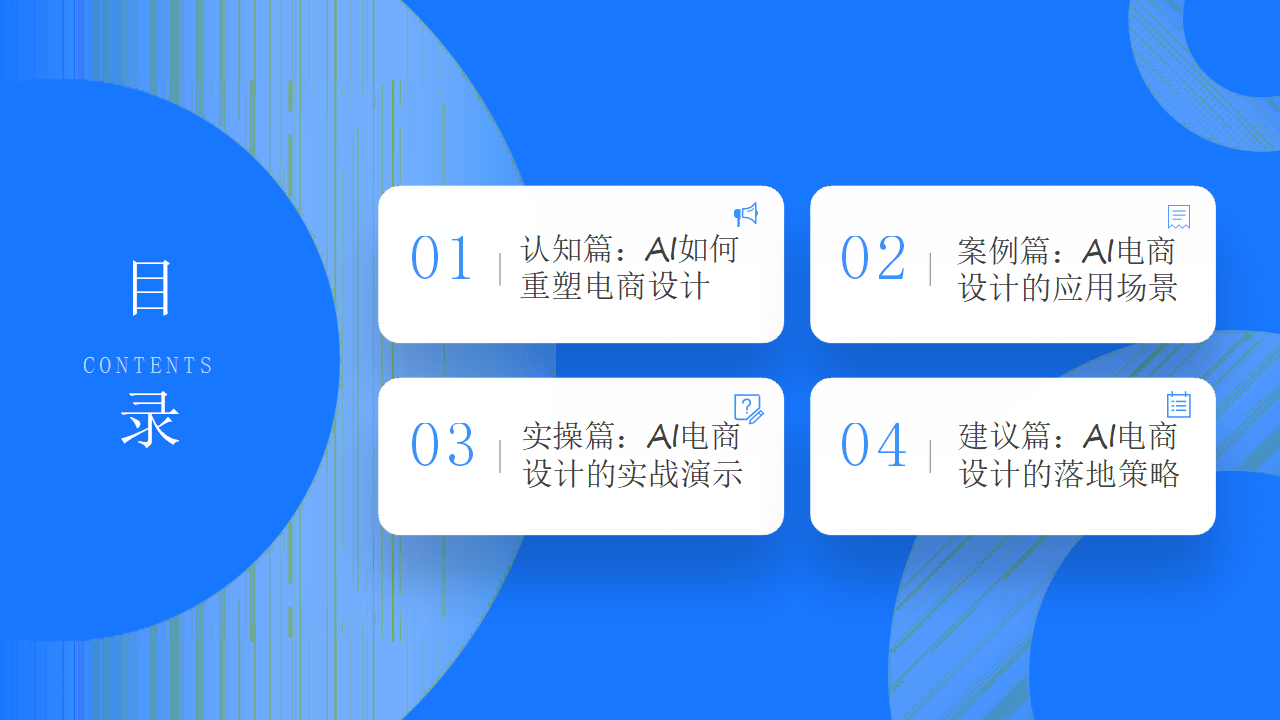 目

CONTENTS

录

01 认知篇：AI如何重塑电商设计

02 案例篇：AI电商设计的应用场景

03 实操篇：AI电商设计的实战演示

04 建议篇：AI电商设计的落地策略